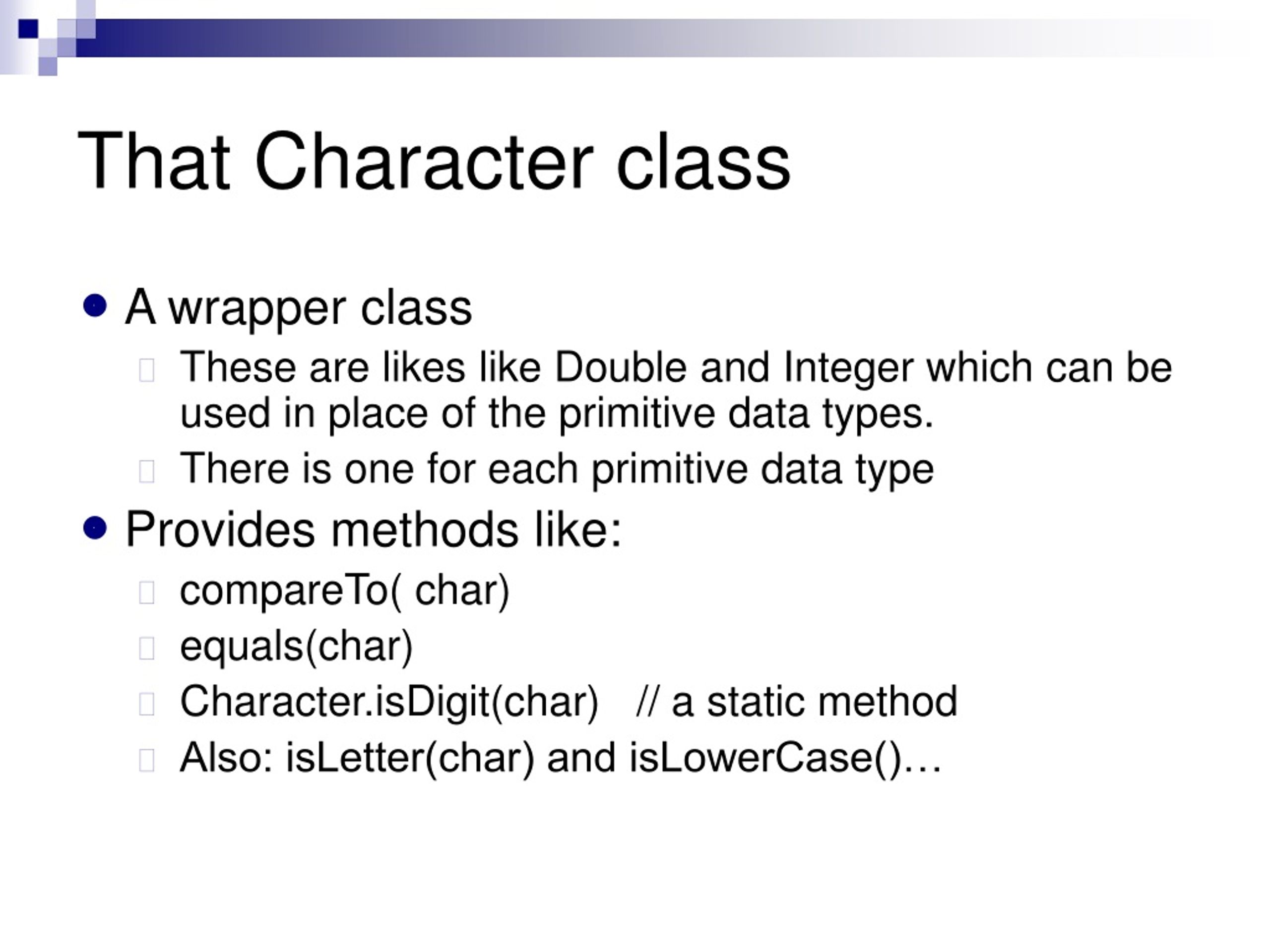 That Character class

- A wrapper class
  - These are likes like Double and Integer which can be used in place of the primitive data types.
  - There is one for each primitive data type
- Provides methods like:
  - compareTo( char)
  - equals(char)
  - Character.isDigit(char) // a static method
  - Also: isLetter(char) and isLowerCase()…